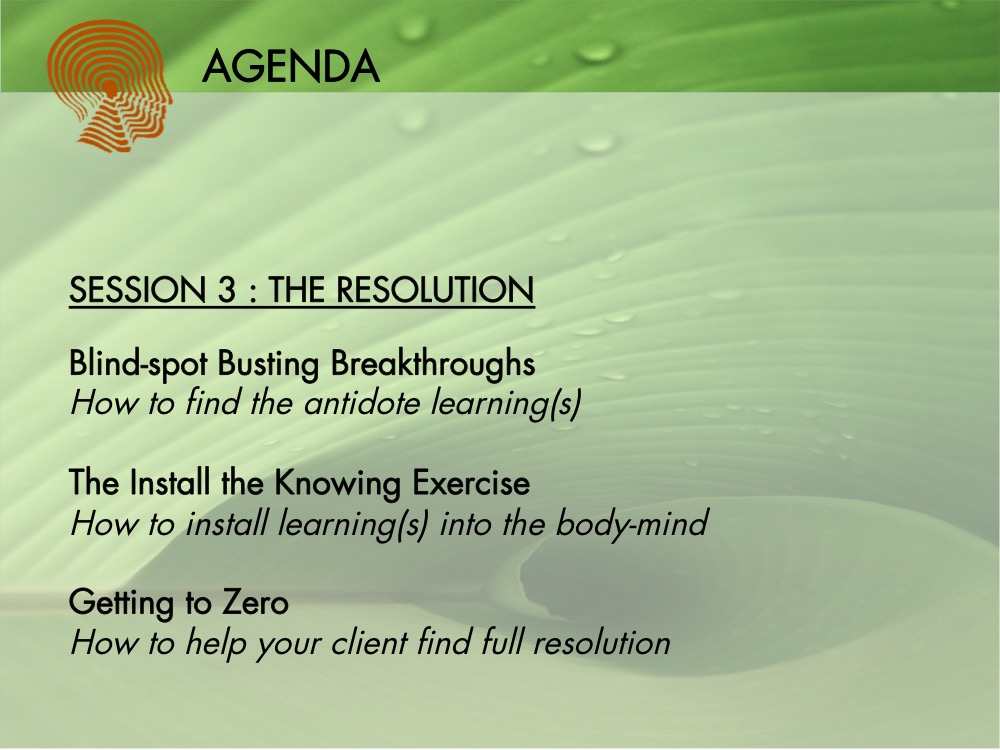 AGENDA

SESSION 3 : THE RESOLUTION

Blind-spot Busting Breakthroughs
How to find the antidote learning(s)

The Install the Knowing Exercise
How to install learning(s) into the body-mind

Getting to Zero
How to help your client find full resolution